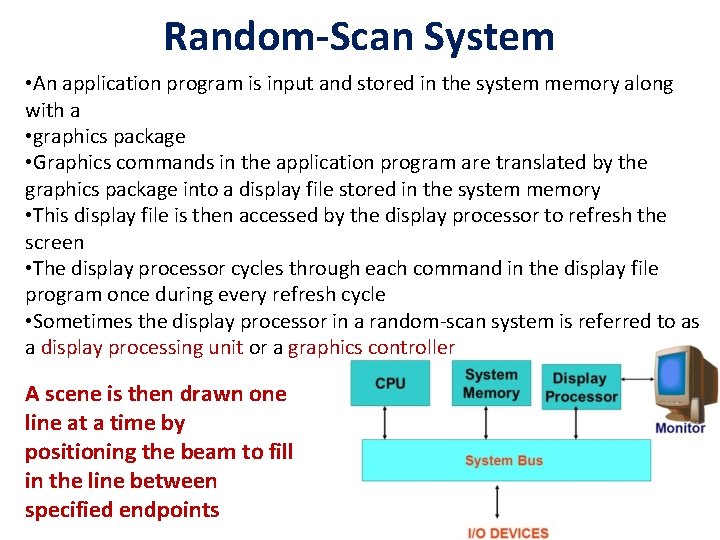 Random-Scan System

•An application program is input and stored in the system memory along with a
•graphics package
•Graphics commands in the application program are translated by the graphics package into a display file stored in the system memory
•This display file is then accessed by the display processor to refresh the screen
•The display processor cycles through each command in the display file program once during every refresh cycle
•Sometimes the display processor in a random-scan system is referred to as a display processing unit or a graphics controller

A scene is then drawn one line at a time by positioning the beam to fill in the line between specified endpoints

CPU
System Memory
Display Processor
Monitor
System Bus
I/O DEVICES